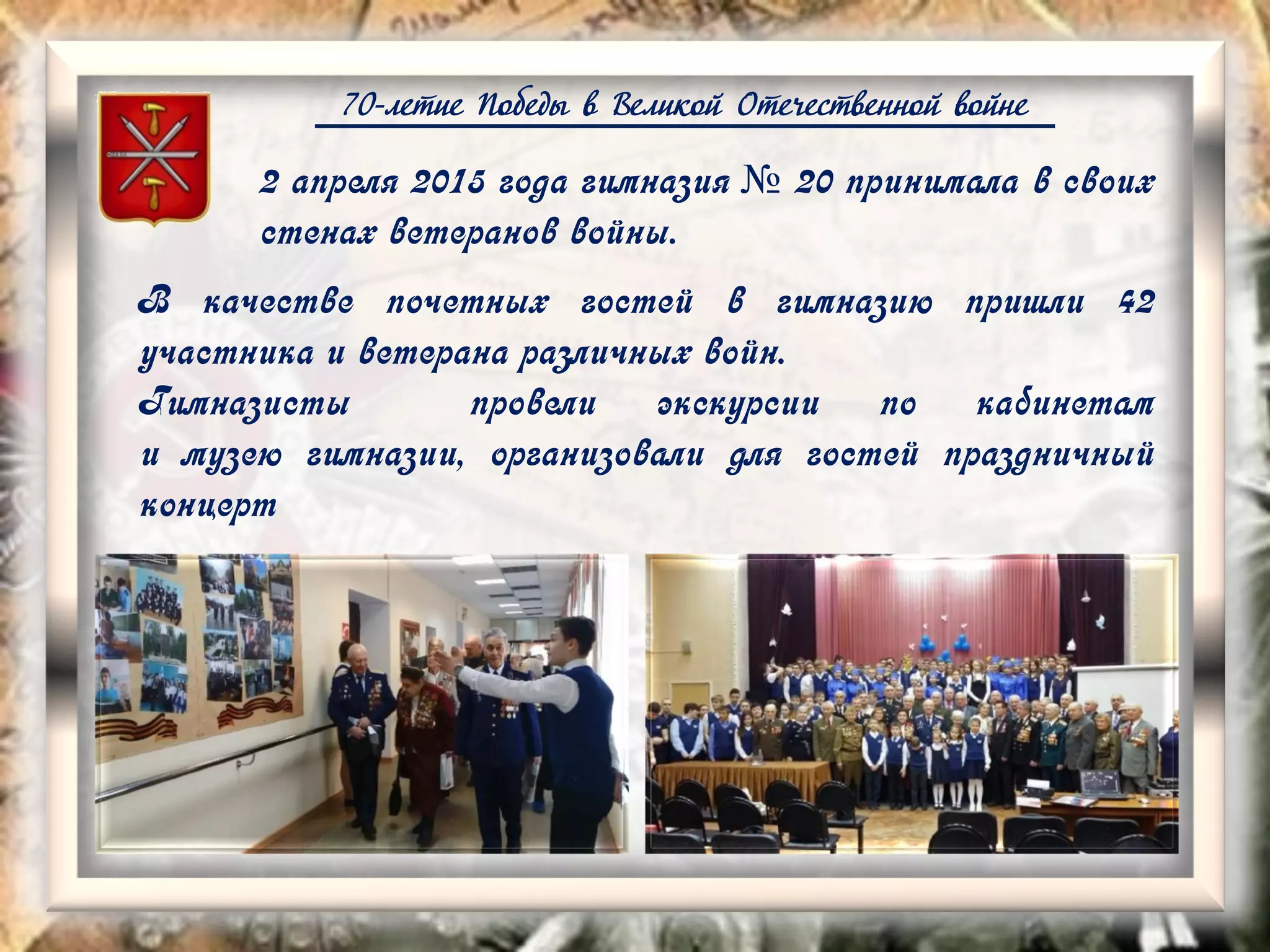 70-летие Победы в Великой Отечественной войне

2 апреля 2015 года гимназия № 20 принимала в своих стенах ветеранов войны.

В качестве почетных гостей в гимназию пришли 42 участника и ветерана различных войн.

Гимназисты провели экскурсии по кабинетам и музею гимназии, организовали для гостей праздничный концерт